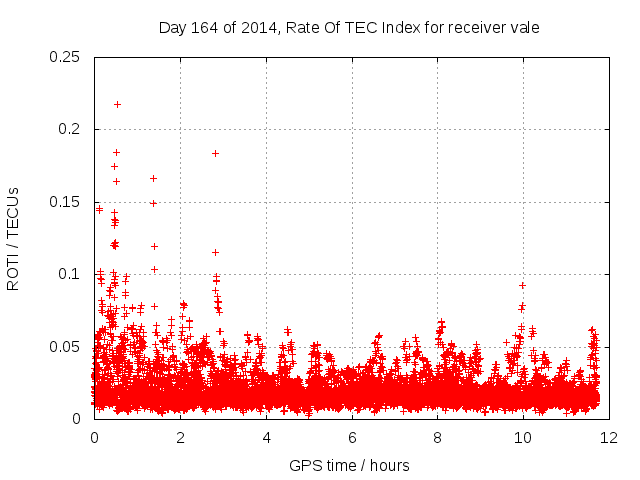 Day 164 of 2014, Rate Of TEC Index for receiver vale

ROTI / TECUs

0.25
0.2
0.15
0.1
0.05
0

0
2
4
6
8
10
12

GPS time / hours